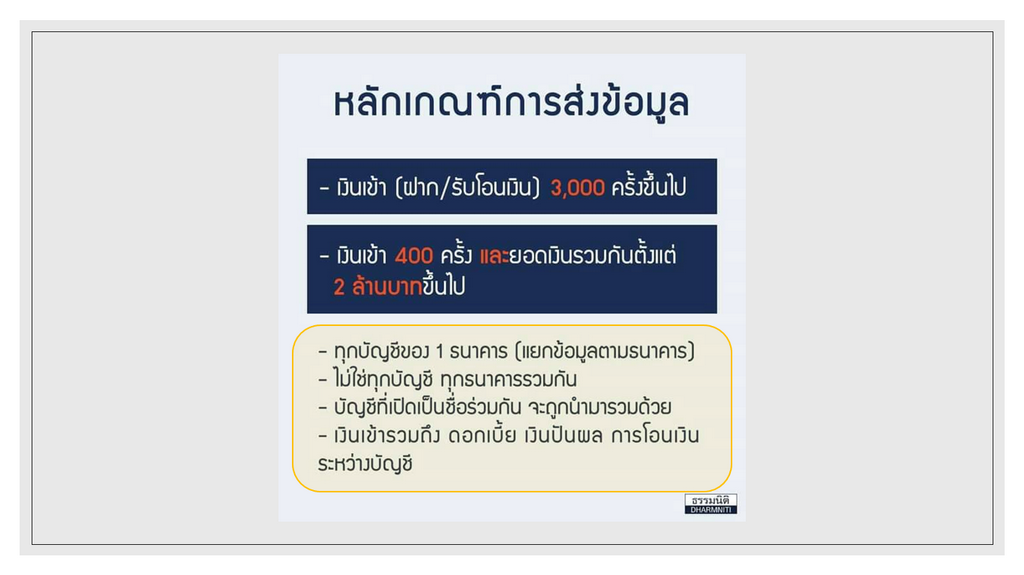 หลักเกณฑ์การส่งข้อมูล

- เงินเข้า (ฝาก/รับโอนเงิน) 3,000 ครั้งขึ้นไป

- เงินเข้า 400 ครั้ง และยอดเงินรวมกันตั้งแต่ 2 ล้านบาทขึ้นไป

- ทุกบัญชีของ 1 ธนาคาร (แยกข้อมูลตามธนาคาร)
- ไม่ใช่ทุกบัญชี ทุกธนาคารรวมกัน
- บัญชีที่เปิดเป็นชื่อร่วมกัน จะถูกนำมารวมด้วย
- เงินเข้ารวมถึง ดอกเบี้ย เงินปันผล การโอนเงินระหว่างบัญชี

ธรรมนิติ
DHARMNITI